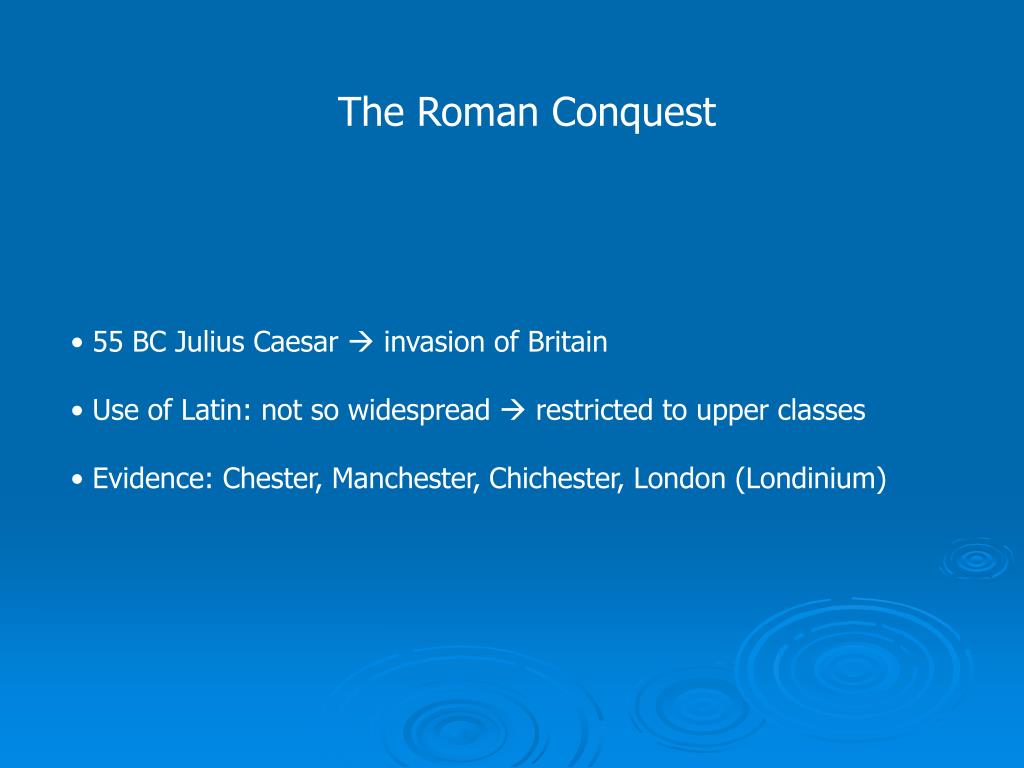 The Roman Conquest

• 55 BC Julius Caesar → invasion of Britain

• Use of Latin: not so widespread → restricted to upper classes

• Evidence: Chester, Manchester, Chichester, London (Londinium)